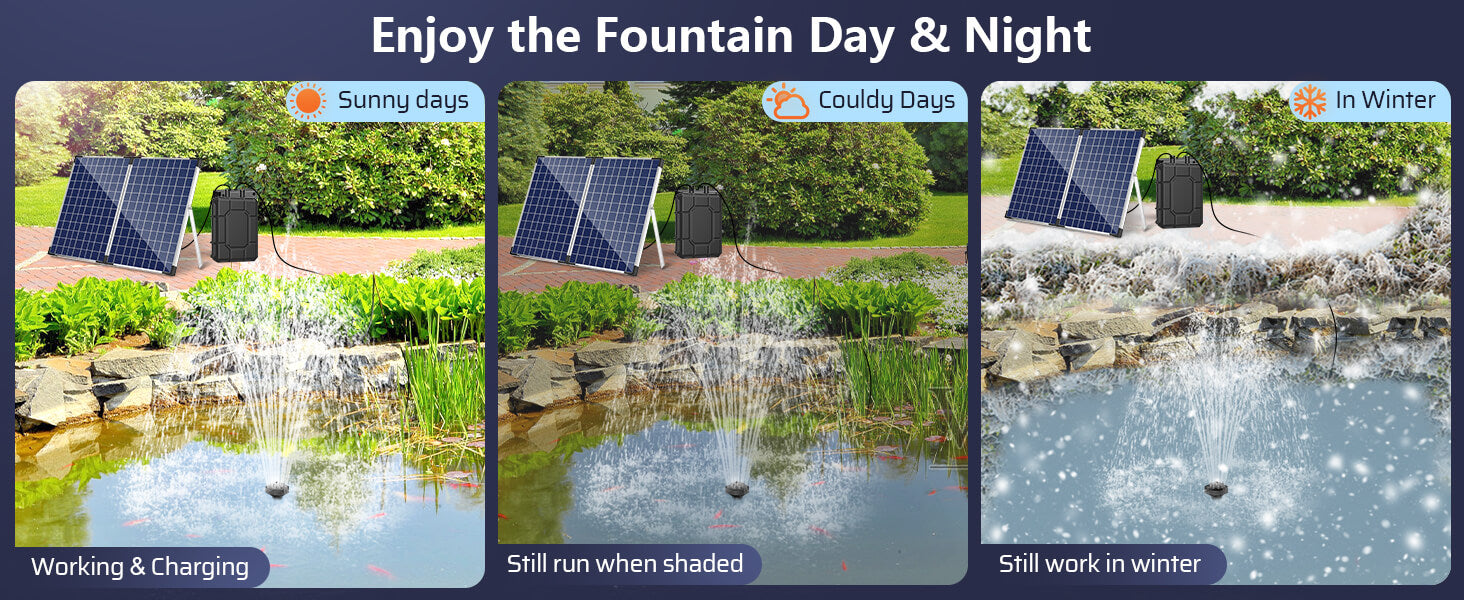 Enjoy the Fountain Day & Night

Sunny days

Working & Charging

Couldy Days

Still run when shaded

In Winter

Still work in winter